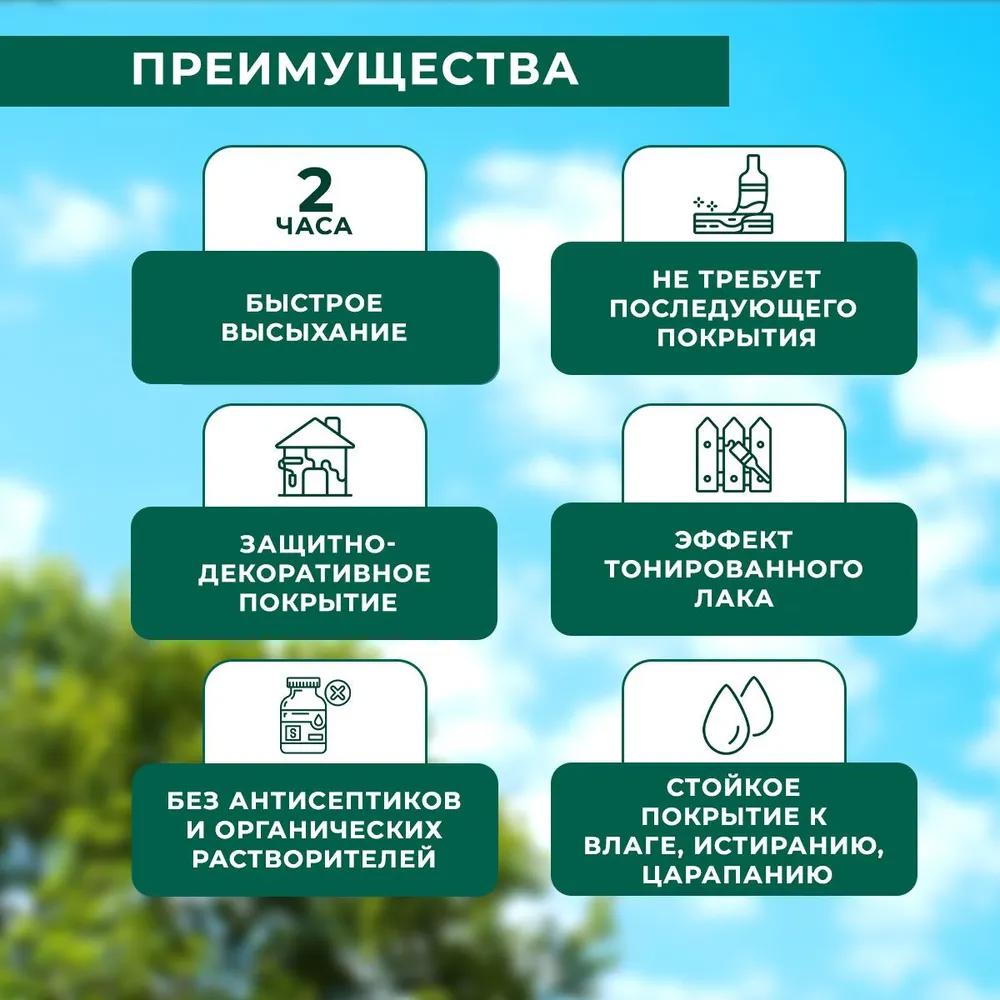 ПРЕИМУЩЕСТВА

2
ЧАСА

БЫСТРОЕ ВЫСЫХАНИЕ

НЕ ТРЕБУЕТ ПОСЛЕДУЮЩЕГО ПОКРЫТИЯ

ЗАЩИТНО-ДЕКОРАТИВНОЕ ПОКРЫТИЕ

ЭФФЕКТ ТОНИРОВАННОГО ЛАКА

S

БЕЗ АНТИСЕПТИКОВ И ОРГАНИЧЕСКИХ РАСТВОРИТЕЛЕЙ

СТОЙКОЕ ПОКРЫТИЕ К ВЛАГЕ, ИСТИРАНИЮ, ЦАРАПАНИЮ